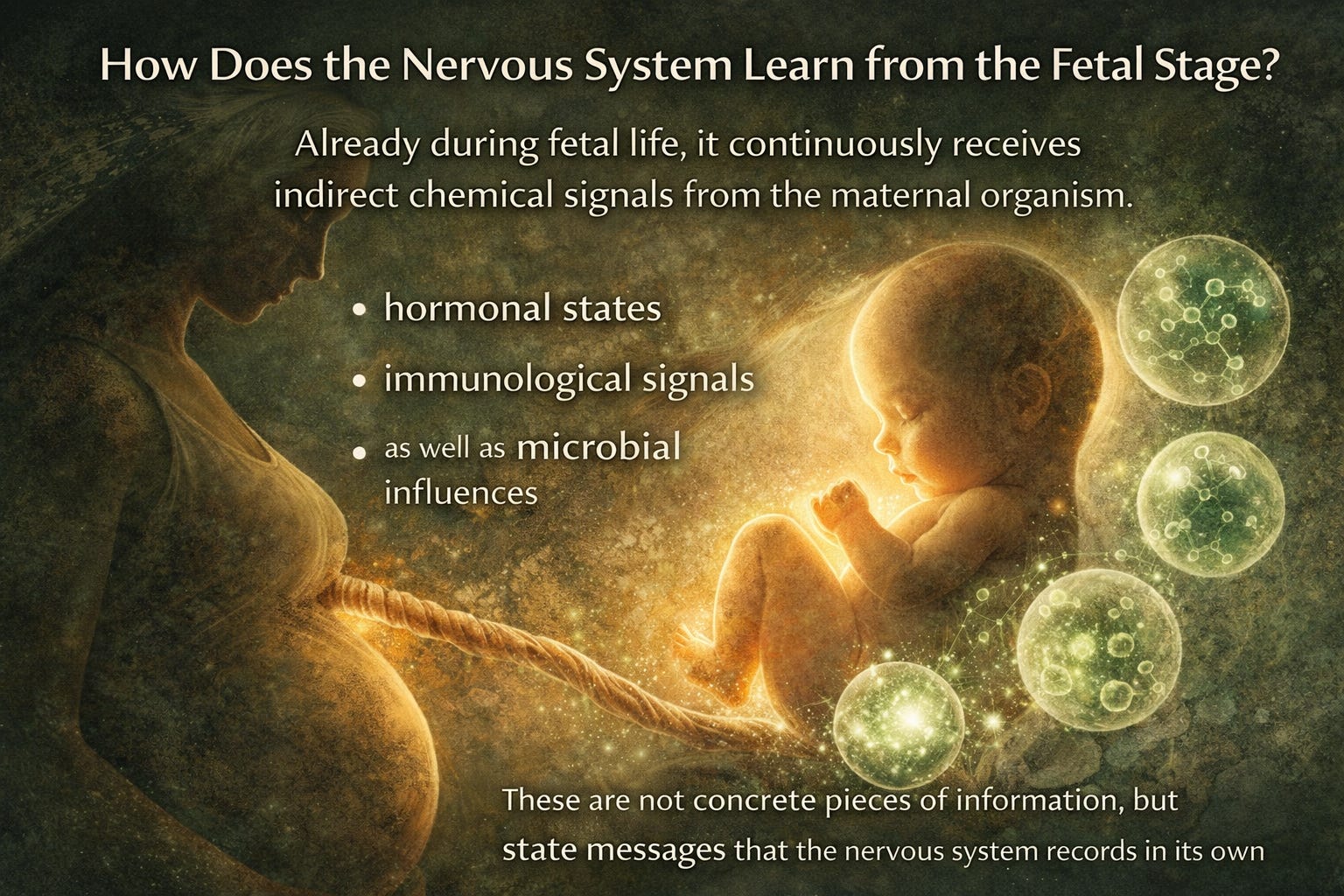 How Does the Nervous System Learn from the Fetal Stage?

Already during fetal life, it continuously receives indirect chemical signals from the maternal organism.

• hormonal states
• immunological signals
• as well as microbial influences

These are not concrete pieces of information, but state messages that the nervous system records in its own